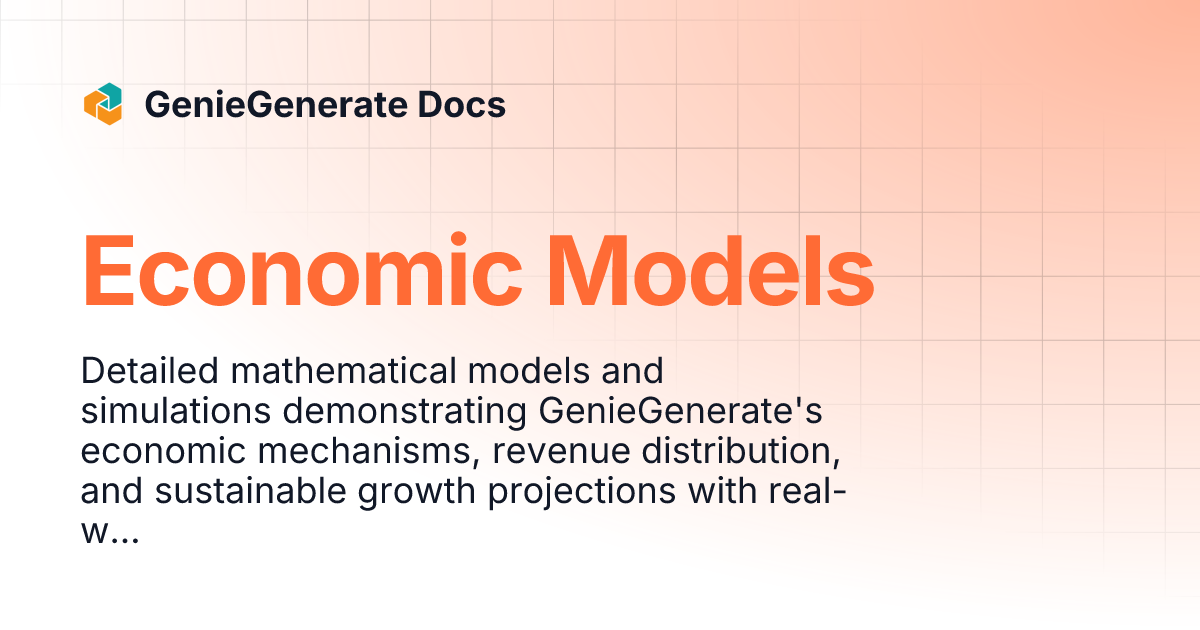 GenieGenerate Docs

Economic Models

Detailed mathematical models and simulations demonstrating GenieGenerate's economic mechanisms, revenue distribution, and sustainable growth projections with real-w...